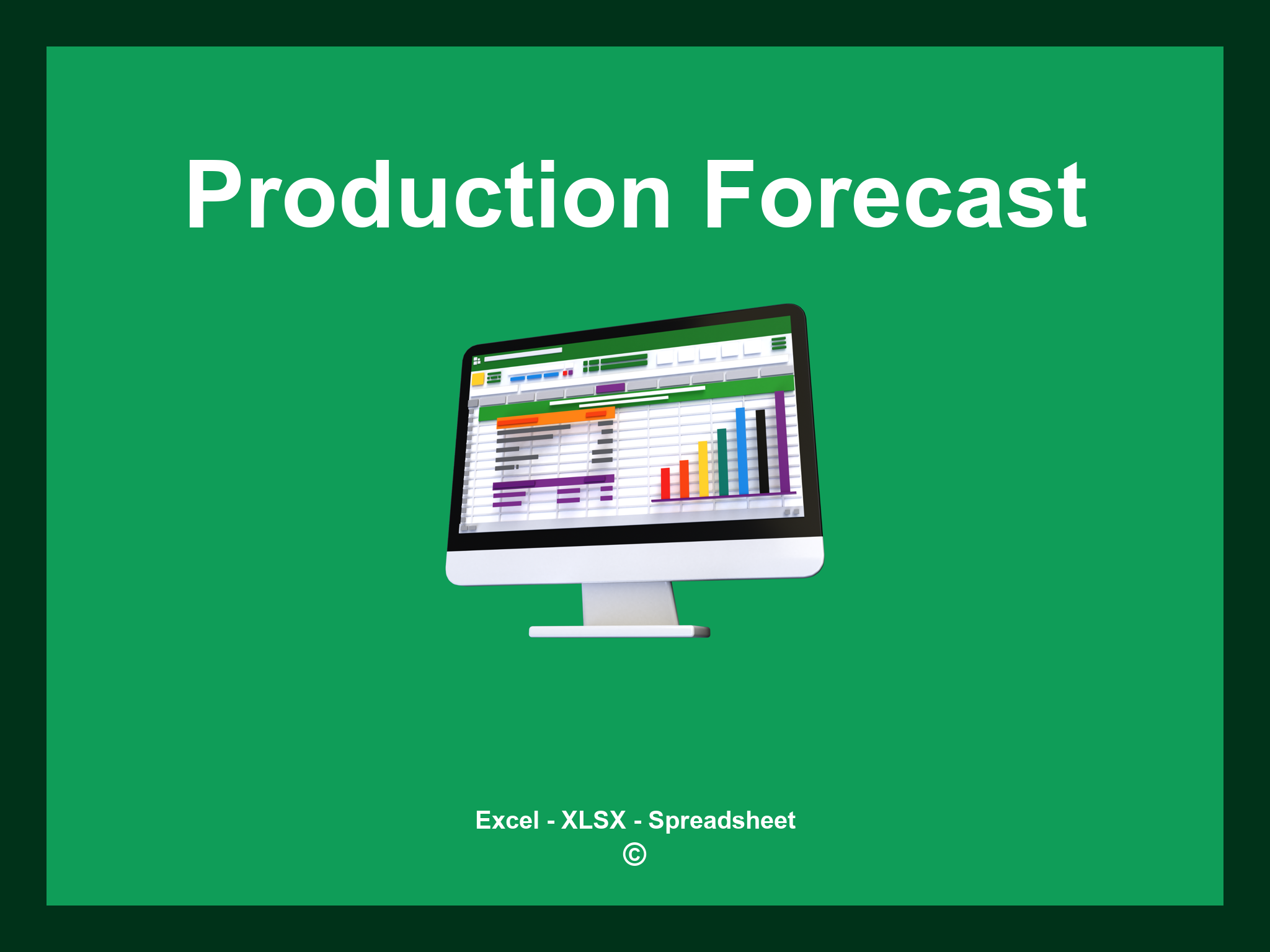 Production Forecast

Excel - XLSX - Spreadsheet
©